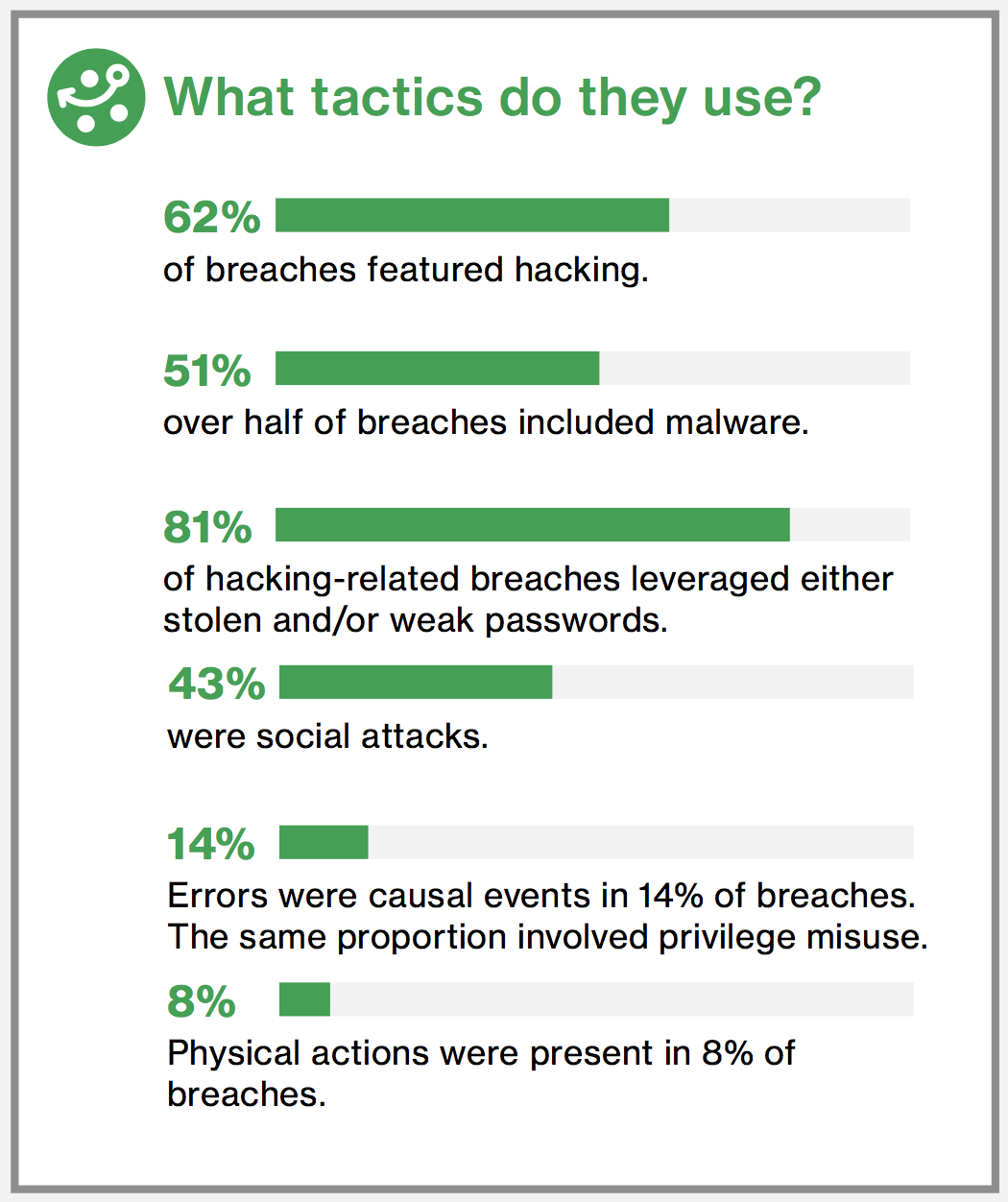 What tactics do they use?

62%
of breaches featured hacking.

51%
over half of breaches included malware.

81%
of hacking-related breaches leveraged either stolen and/or weak passwords.

43%
were social attacks.

14%
Errors were causal events in 14% of breaches. The same proportion involved privilege misuse.

8%
Physical actions were present in 8% of breaches.